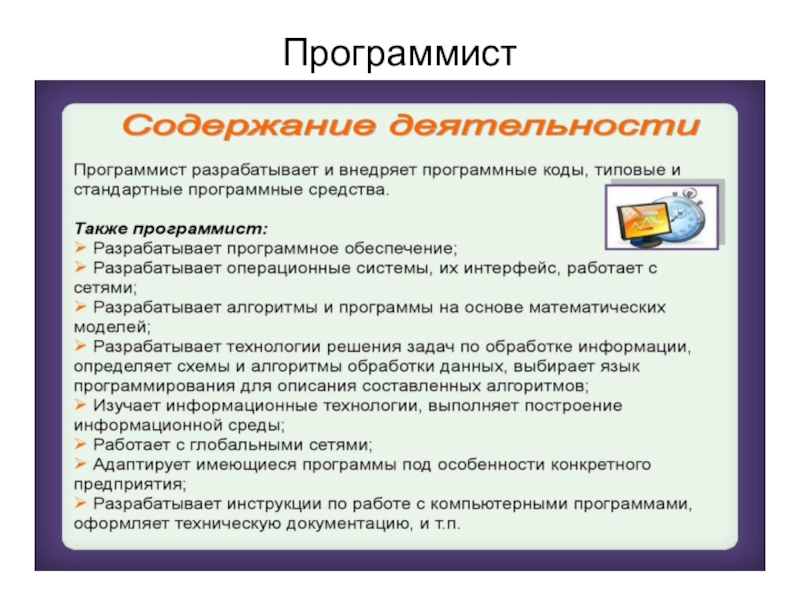 Программист

Содержание деятельности

Программист разрабатывает и внедряет программные коды, типовые и стандартные программные средства.

Также программист:
➢ Разрабатывает программное обеспечение;
➢ Разрабатывает операционные системы, их интерфейс, работает с сетями;
➢ Разрабатывает алгоритмы и программы на основе математических моделей;
➢ Разрабатывает технологии решения задач по обработке информации, определяет схемы и алгоритмы обработки данных, выбирает язык программирования для описания составленных алгоритмов;
➢ Изучает информационные технологии, выполняет построение информационной среды;
➢ Работает с глобальными сетями;
➢ Адаптирует имеющиеся программы под особенности конкретного предприятия;
➢ Разрабатывает инструкции по работе с компьютерными программами, оформляет техническую документацию, и т.п.